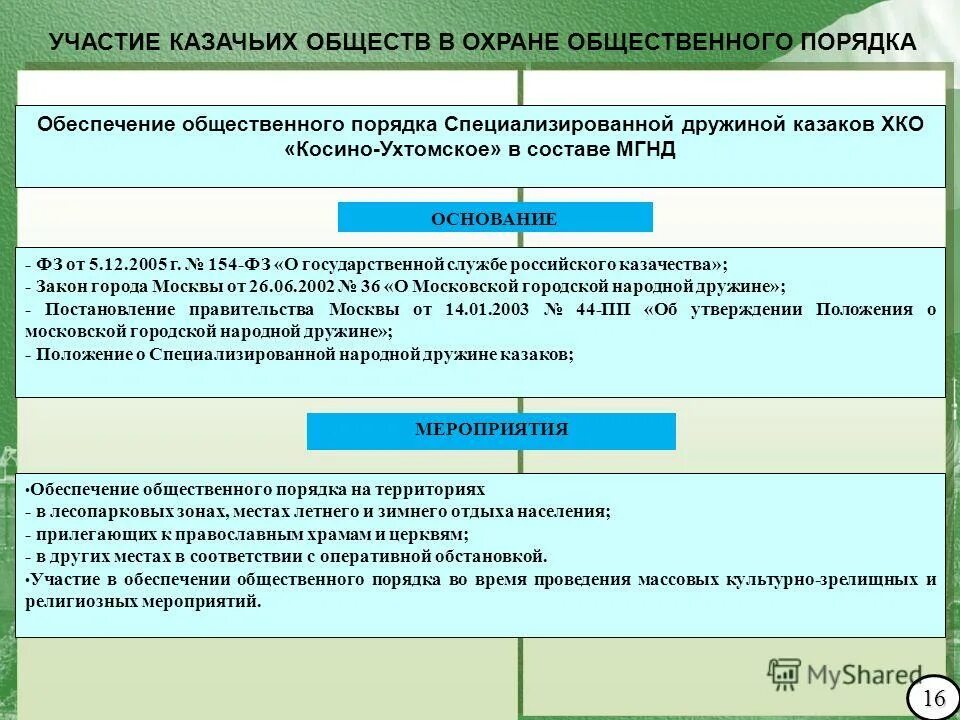 УЧАСТИЕ КАЗАЧЬИХ ОБЩЕСТВ В ОХРАНЕ ОБЩЕСТВЕННОГО ПОРЯДКА

Обеспечение общественного порядка Специализированной дружиной казаков ХКО «Косино-Ухтомское» в составе МГНД

ОСНОВАНИЕ

- ФЗ от 5.12.2005 г. № 154-ФЗ «О государственной службе российского казачества»;
- Закон города Москвы от 26.06.2002 № 36 «О Московской городской народной дружине»;
- Постановление правительства Москвы от 14.01.2003 № 44-ПП «Об утверждении Положения о московской городской народной дружине»;
- Положение о Специализированной народной дружине казаков;

МЕРОПРИЯТИЯ

•Обеспечение общественного порядка на территориях
- в лесопарковых зонах, местах летнего и зимнего отдыха населения;
- прилегающих к православным храмам и церквям;
- в других местах в соответствии с оперативной обстановкой.
•Участие в обеспечении общественного порядка во время проведения массовых культурно-зрелищных и религиозных мероприятий.

MyShared

16